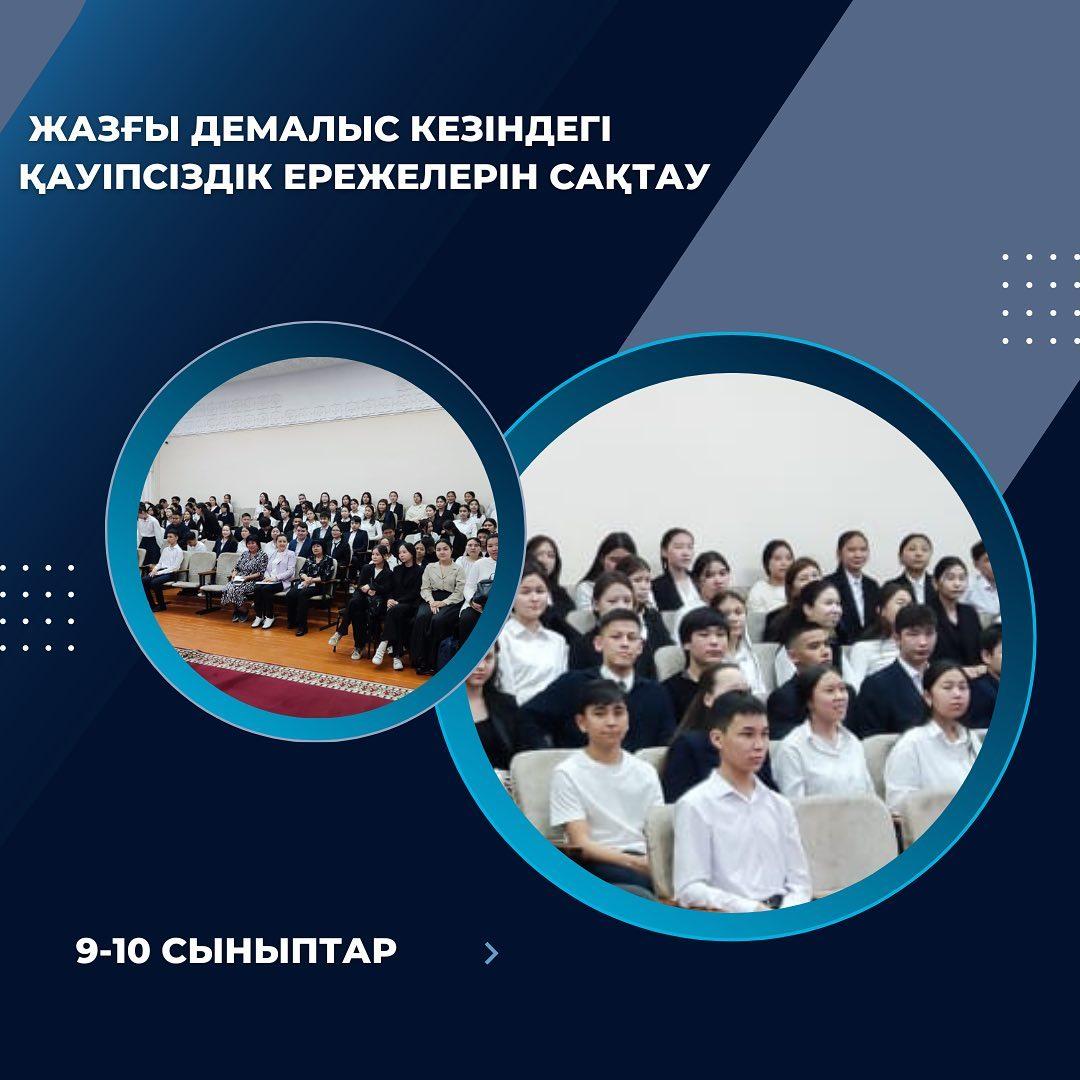 ЖАЗҒЫ ДЕМАЛЫС КЕЗІНДЕГІ ҚАУІПСІЗДІК ЕРЕЖЕЛЕРІН САҚТАУ

9-10 СЫНЫПТАР